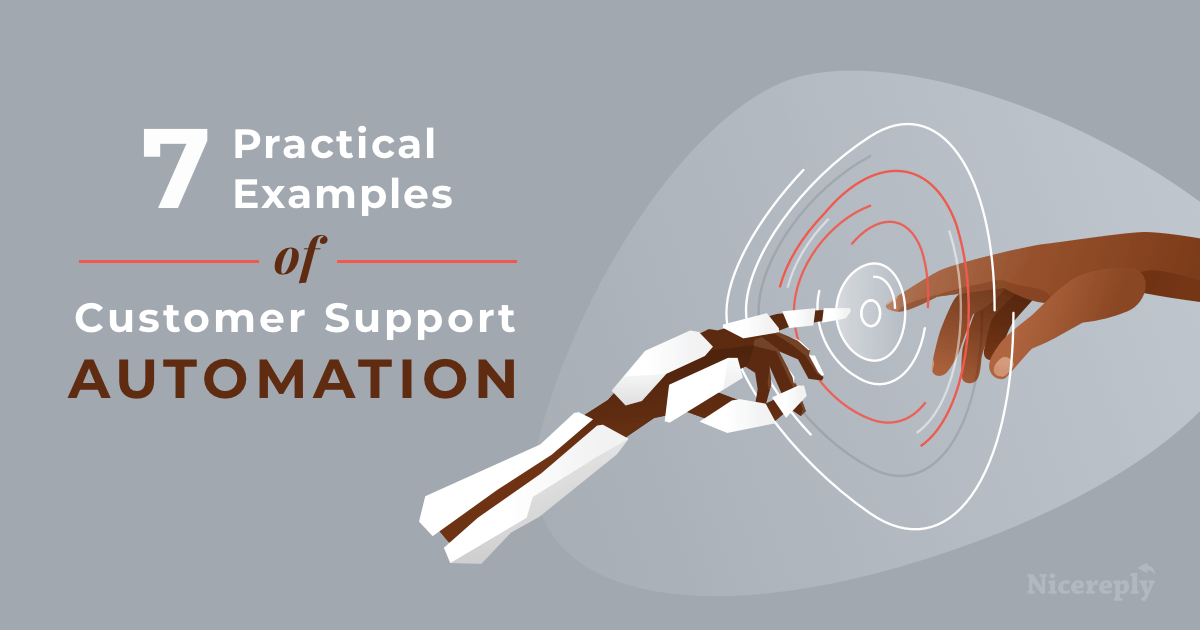 7 Practical Examples

of

Customer Support

AUTOMATION

Nicereply